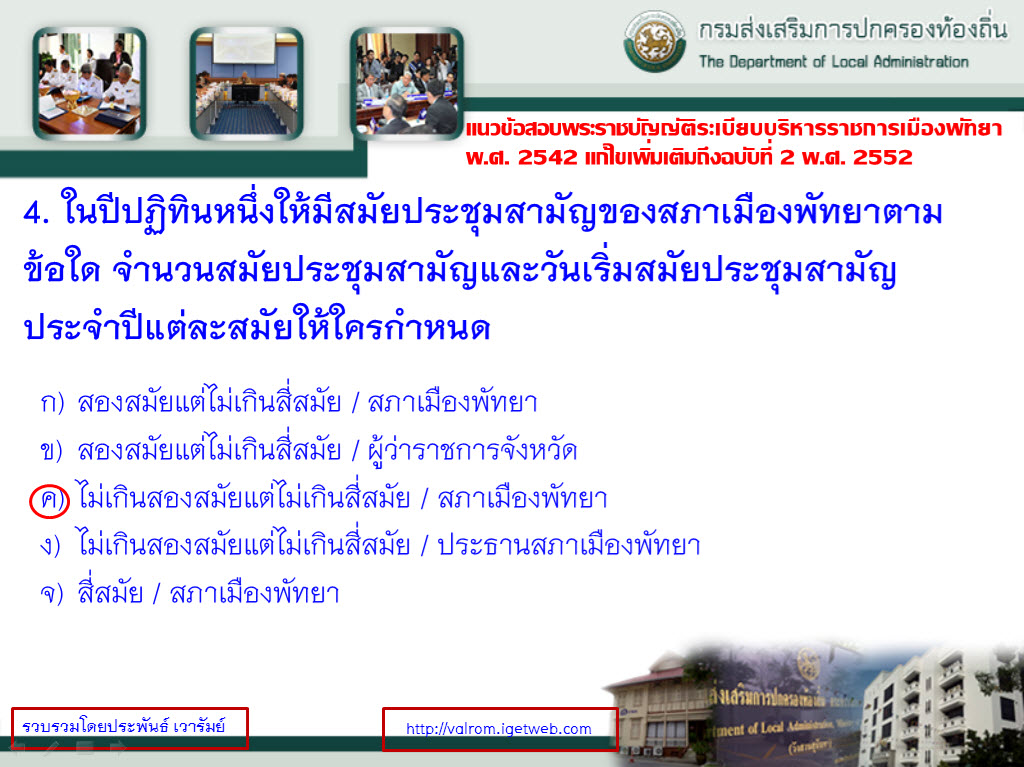 กรมส่งเสริมการปกครองท้องถิ่น
The Department of Local Administration

แนวข้อสอบพระราชบัญญัติระเบียบบริหารราชการเมืองพัทยา พ.ศ. 2542 แก้ไขเพิ่มเติมถึงฉบับที่ 2 พ.ศ. 2552

4. ในปีปฏิทินหนึ่งให้มีสมัยประชุมสามัญของสภาเมืองพัทยาตามข้อใด จำนวนสมัยประชุมสามัญและวันเริ่มสมัยประชุมสามัญประจำปีแต่ละสมัยให้ใครกำหนด

ก) สองสมัยแต่ไม่เกินสี่สมัย / สภาเมืองพัทยา
ข) สองสมัยแต่ไม่เกินสี่สมัย / ผู้ว่าราชการจังหวัด
ค) ไม่เกินสองสมัยแต่ไม่เกินสี่สมัย / สภาเมืองพัทยา
ง) ไม่เกินสองสมัยแต่ไม่เกินสี่สมัย / ประธานสภาเมืองพัทยา
จ) สี่สมัย / สภาเมืองพัทยา

รวบรวมโดยประพันธ์ เวารัมย์

http://valrom.igetweb.com